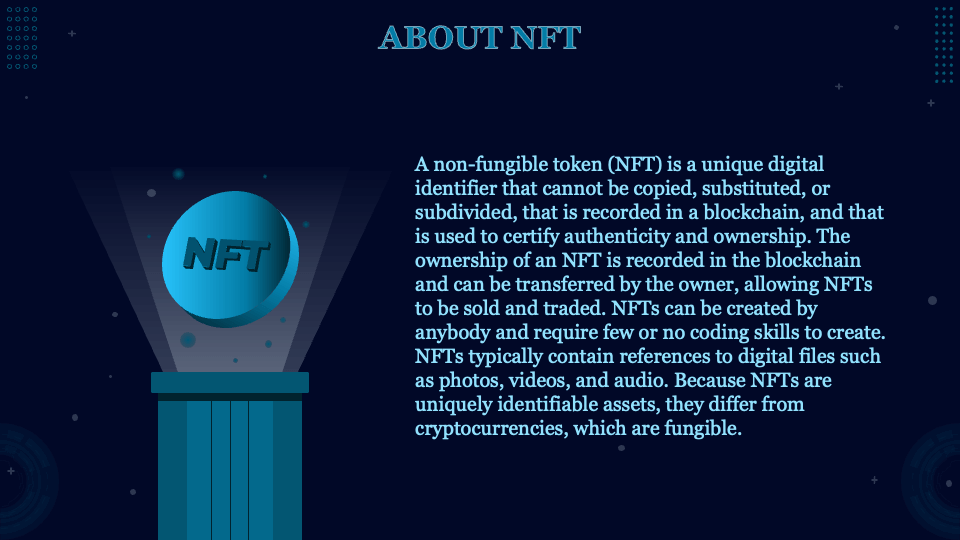 ABOUT NFT

NFT

A non-fungible token (NFT) is a unique digital identifier that cannot be copied, substituted, or subdivided, that is recorded in a blockchain, and that is used to certify authenticity and ownership. The ownership of an NFT is recorded in the blockchain and can be transferred by the owner, allowing NFTs to be sold and traded. NFTs can be created by anybody and require few or no coding skills to create. NFTs typically contain references to digital files such as photos, videos, and audio. Because NFTs are uniquely identifiable assets, they differ from cryptocurrencies, which are fungible.